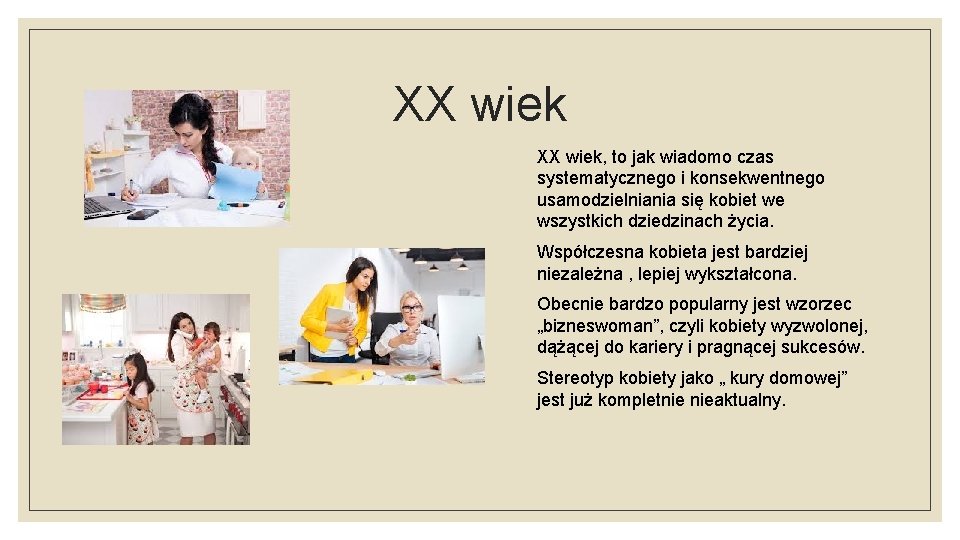 XX wiek

XX wiek, to jak wiadomo czas systematycznego i konsekwentnego usamodzielniania się kobiet we wszystkich dziedzinach życia.

Współczesna kobieta jest bardziej niezależna , lepiej wykształcona.

Obecnie bardzo popularny jest wzorzec „bizneswoman”, czyli kobiety wyzwolonej, dążącej do kariery i pragnącej sukcesów.

Stereotyp kobiety jako „ kury domowej” jest już kompletnie nieaktualny.